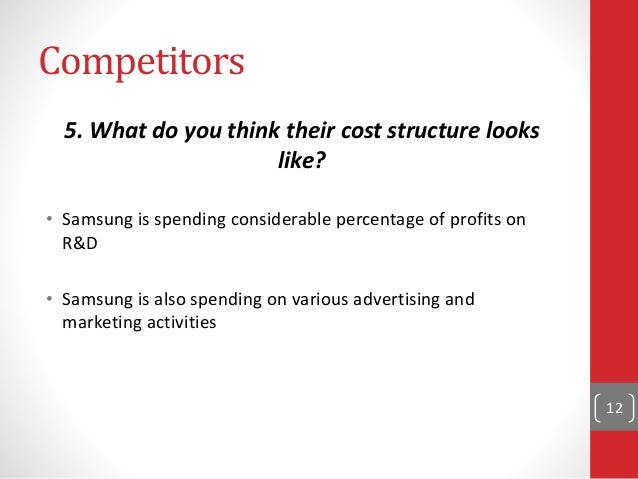 Competitors

5. What do you think their cost structure looks like?

• Samsung is spending considerable percentage of profits on R&D

• Samsung is also spending on various advertising and marketing activities

12